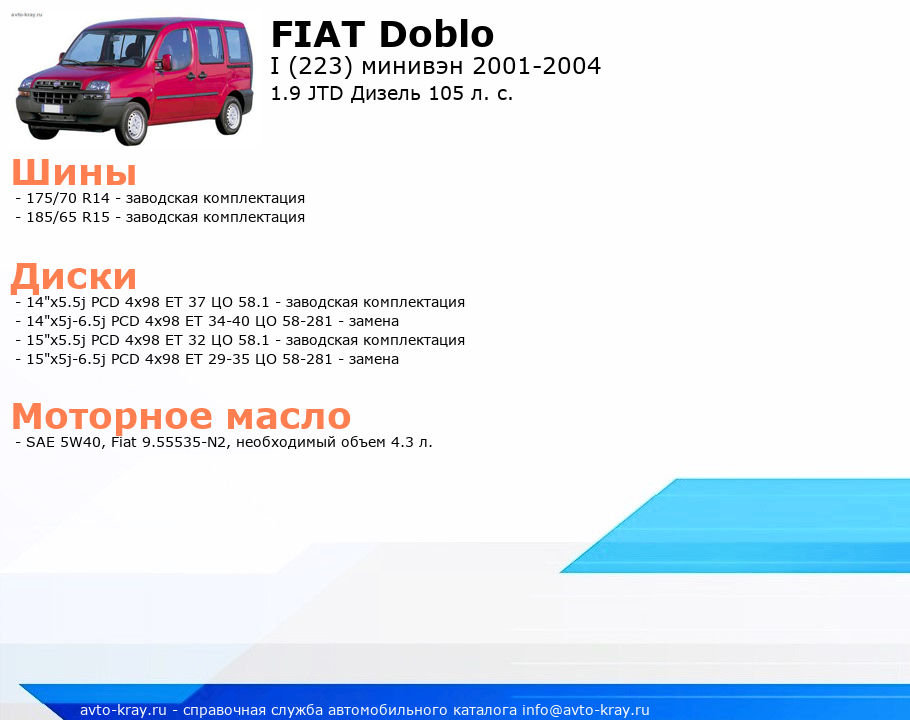 avto-kray.ru

FIAT Doblo

I (223) минивэн 2001-2004

1.9 JTD Дизель 105 л. с.

Шины

- 175/70 R14 - заводская комплектация
- 185/65 R15 - заводская комплектация

Диски

- 14"x5.5j PCD 4x98 ET 37 ЦО 58.1 - заводская комплектация
- 14"x5j-6.5j PCD 4x98 ET 34-40 ЦО 58-281 - замена
- 15"x5.5j PCD 4x98 ET 32 ЦО 58.1 - заводская комплектация
- 15"x5j-6.5j PCD 4x98 ET 29-35 ЦО 58-281 - замена

Моторное масло

- SAE 5W40, Fiat 9.55535-N2, необходимый объем 4.3 л.

avto-kray.ru - справочная служба автомобильного каталога info@avto-kray.ru